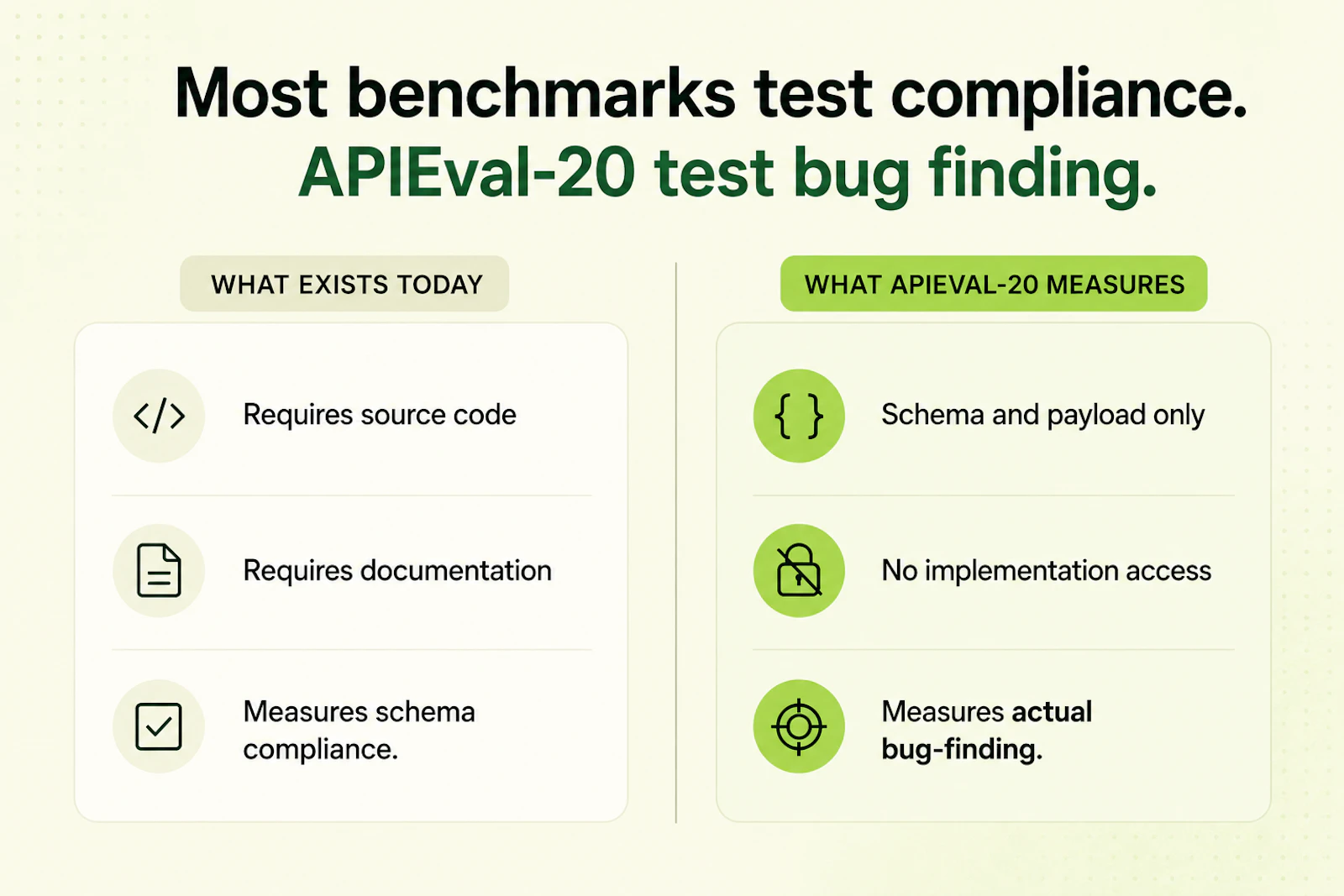 Most benchmarks test compliance.
APIEval-20 test bug finding.

WHAT EXISTS TODAY

Requires source code

Requires documentation

Measures schema compliance.

WHAT APIEVAL-20 MEASURES

Schema and payload only

No implementation access

Measures actual bug-finding.